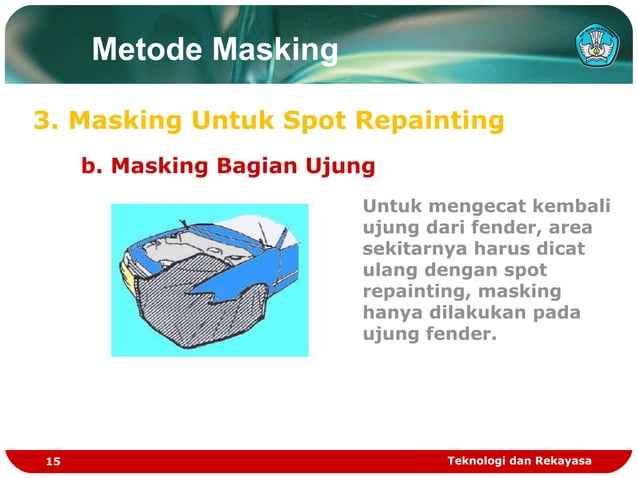 Metode Masking

3. Masking Untuk Spot Repainting

b. Masking Bagian Ujung

Untuk mengecat kembali ujung dari fender, area sekitarnya harus dicat ulang dengan spot repainting, masking hanya dilakukan pada ujung fender.

15

Teknologi dan Rekayasa